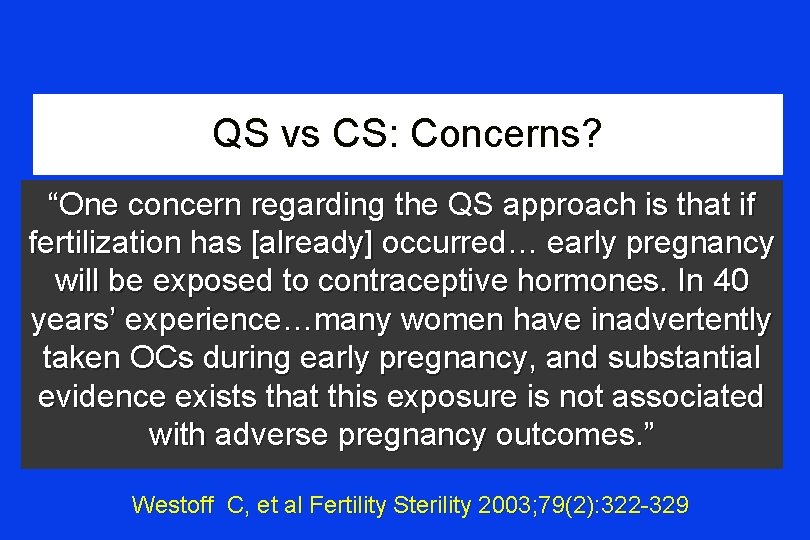 QS vs CS: Concerns?

“One concern regarding the QS approach is that if fertilization has [already] occurred… early pregnancy will be exposed to contraceptive hormones. In 40 years’ experience…many women have inadvertently taken OCs during early pregnancy, and substantial evidence exists that this exposure is not associated with adverse pregnancy outcomes.”

Westoff C, et al Fertility Sterility 2003;79(2):322-329